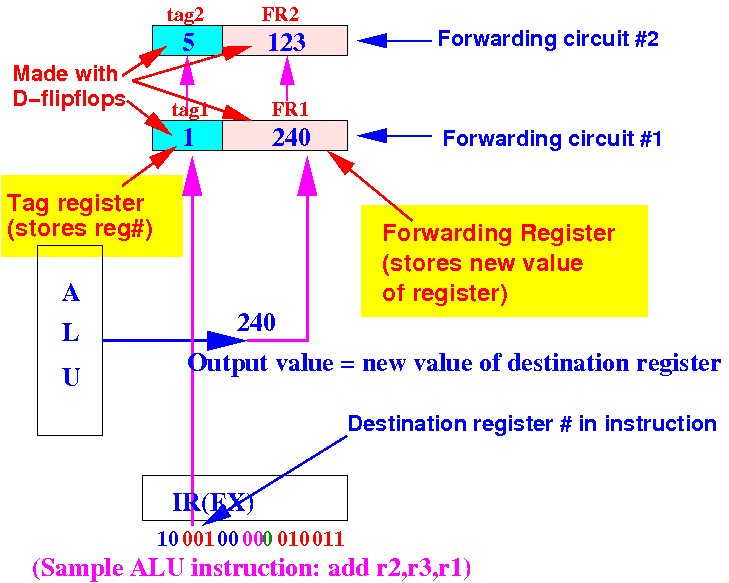 tag2
FR2
5
123
Forwarding circuit #2
Made with D-flipflops
tag1
FR1
1
240
Forwarding circuit #1
Tag register (stores reg#)
Forwarding Register (stores new value of register)
A
L
U
240
Output value = new value of destination register
Destination register # in instruction
IR(EX)
10 001 00 000 010 011
(Sample ALU instruction: add r2,r3,r1)